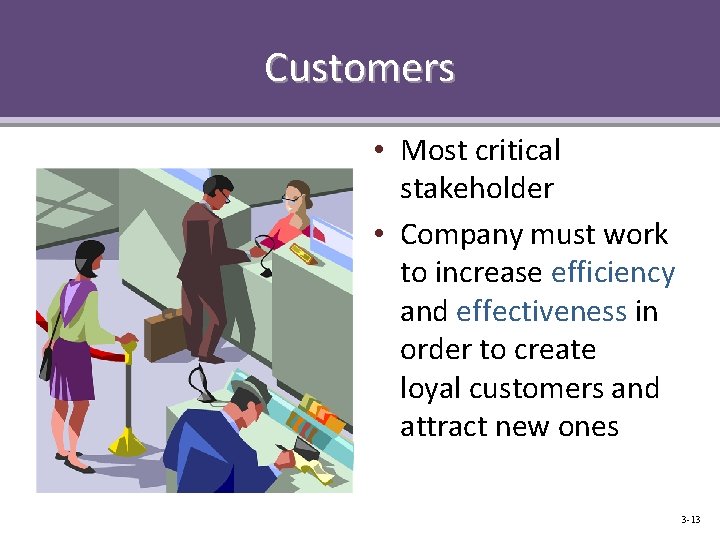 Customers

• Most critical stakeholder

• Company must work to increase efficiency and effectiveness in order to create loyal customers and attract new ones

3-13